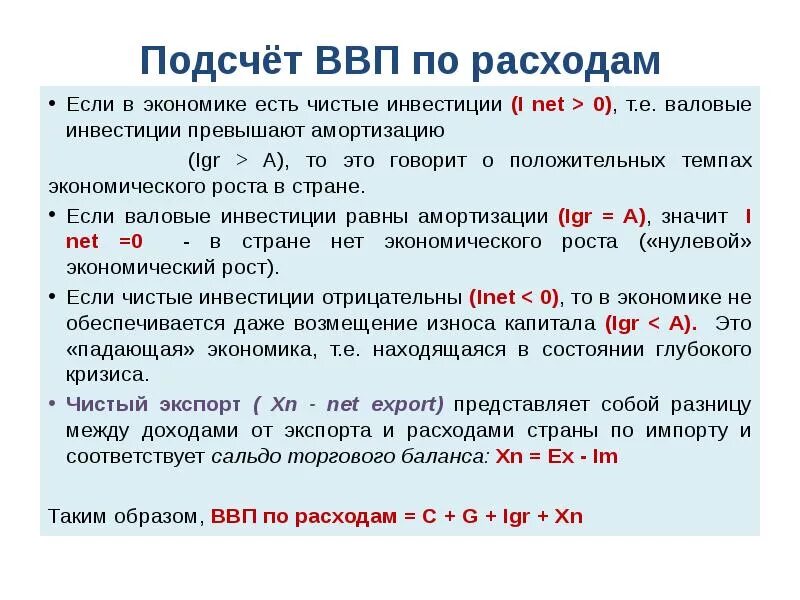 Подсчёт ВВП по расходам

• Если в экономике есть чистые инвестиции (I net > 0), т.е. валовые инвестиции превышают амортизацию

(Igr > A), то это говорит о положительных темпах экономического роста в стране.

• Если валовые инвестиции равны амортизации (Igr = A), значит I net =0 - в стране нет экономического роста («нулевой» экономический рост).

• Если чистые инвестиции отрицательны (Inet < 0), то в экономике не обеспечивается даже возмещение износа капитала (Igr < A). Это «падающая» экономика, т.е. находящаяся в состоянии глубокого кризиса.

• Чистый экспорт ( Xn - net export) представляет собой разницу между доходами от экспорта и расходами страны по импорту и соответствует сальдо торгового баланса: Xn = Ex - Im

Таким образом, ВВП по расходам = C + G + Igr + Xn